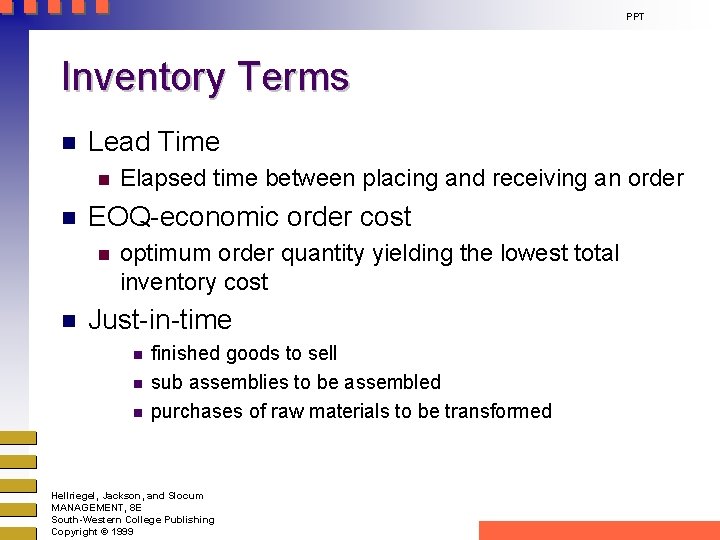 PPT

Inventory Terms

Lead Time

Elapsed time between placing and receiving an order

EOQ-economic order cost

optimum order quantity yielding the lowest total inventory cost

Just-in-time

finished goods to sell

sub assemblies to be assembled

purchases of raw materials to be transformed

Hellriegel, Jackson, and Slocum
MANAGEMENT, 8E
South-Western College Publishing
Copyright © 1999